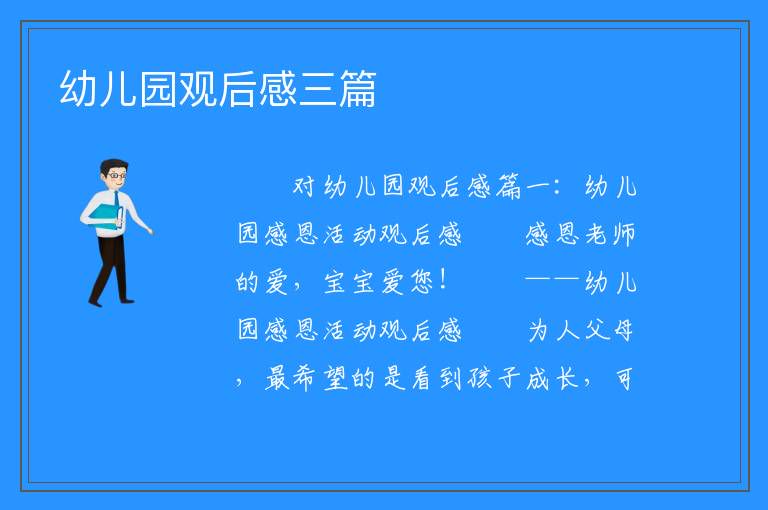 幼儿园观后感三篇

对幼儿园观后感篇一：幼儿园感恩活动观后感　　感恩老师的爱，宝宝爱您！　　——幼儿园感恩活动观后感　　为人父母，最希望的是看到孩子成长，可